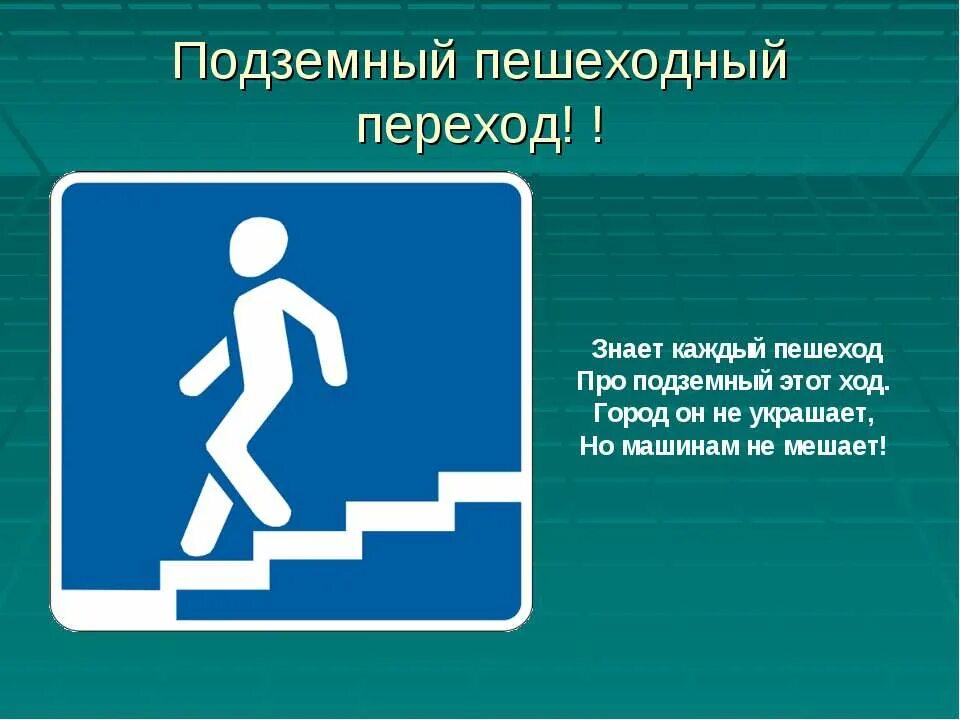 Подземный пешеходный переход! !

Знает каждый пешеход
Про подземный этот ход.
Город он не украшает,
Но машинам не мешает!